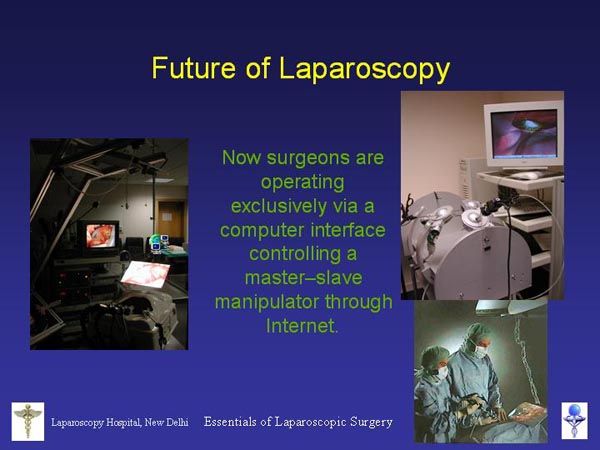 Future of Laparoscopy

Now surgeons are operating exclusively via a computer interface controlling a master–slave manipulator through Internet.

Laparoscopy Hospital, New Delhi

Essentials of Laparoscopic Surgery